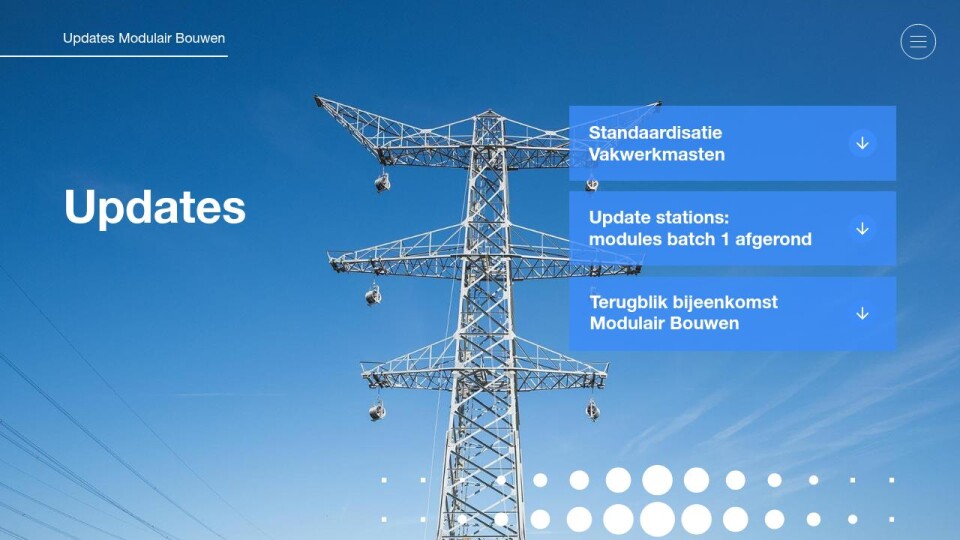 Updates Modulair Bouwen

Updates

Standaardisatie Vakwerkmasten

Update stations: modules batch 1 afgerond

Terugblik bijeenkomst Modulair Bouwen